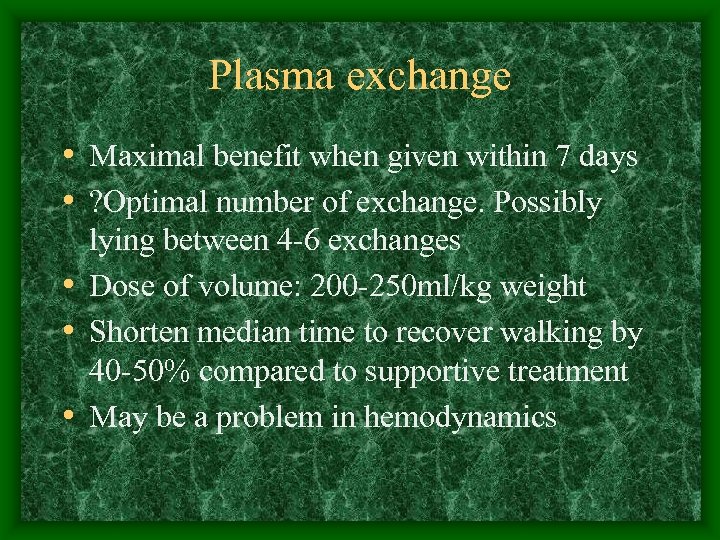 Plasma exchange

• Maximal benefit when given within 7 days
• ?Optimal number of exchange. Possibly lying between 4-6 exchanges
• Dose of volume: 200-250ml/kg weight
• Shorten median time to recover walking by 40-50% compared to supportive treatment
• May be a problem in hemodynamics